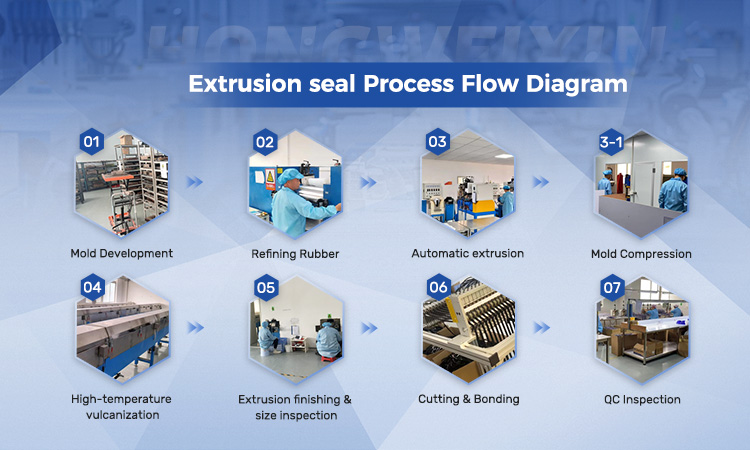 HONGWEIXIN

Extrusion seal Process Flow Diagram

01
Mold Development

02
Refining Rubber

03
Automatic extrusion

3-1
Mold Compression

04
High-temperature vulcanization

05
Extrusion finishing & size inspection

06
Cutting & Bonding

07
QC Inspection